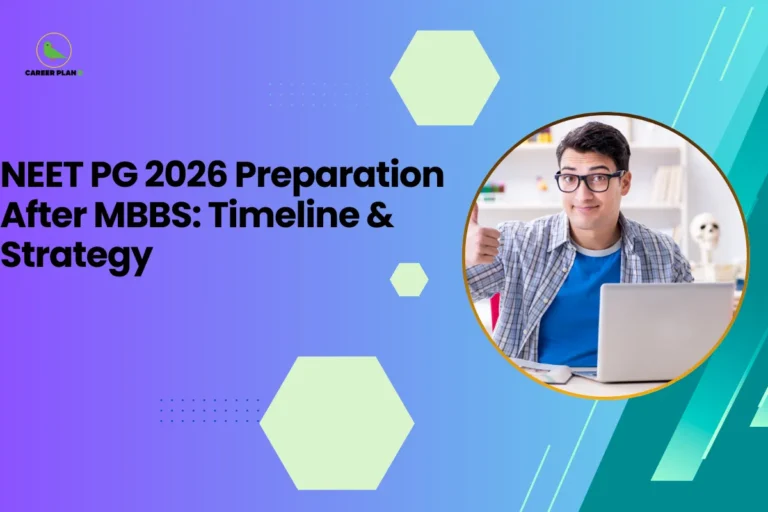 CAREER PLAN B

NEET PG 2026 Preparation After MBBS: Timeline & Strategy